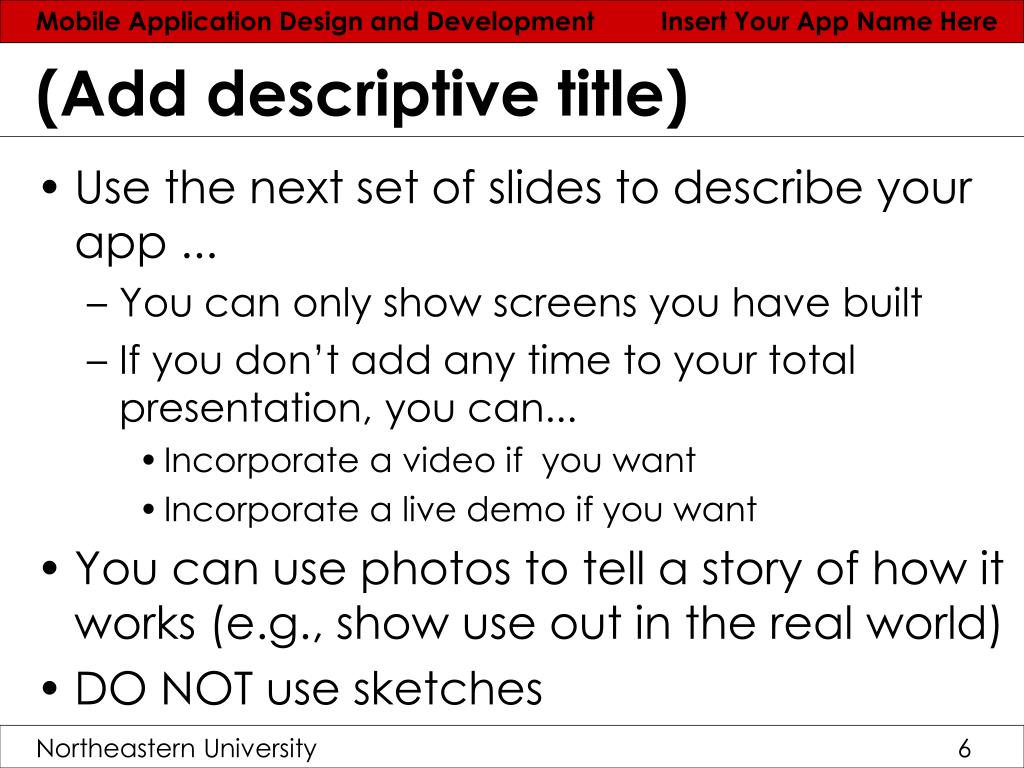 Mobile Application Design and Development Insert Your App Name Here

(Add descriptive title)

• Use the next set of slides to describe your app ...
– You can only show screens you have built
– If you don't add any time to your total presentation, you can...
• Incorporate a video if you want
• Incorporate a live demo if you want
• You can use photos to tell a story of how it works (e.g., show use out in the real world)
• DO NOT use sketches

Northeastern University 6